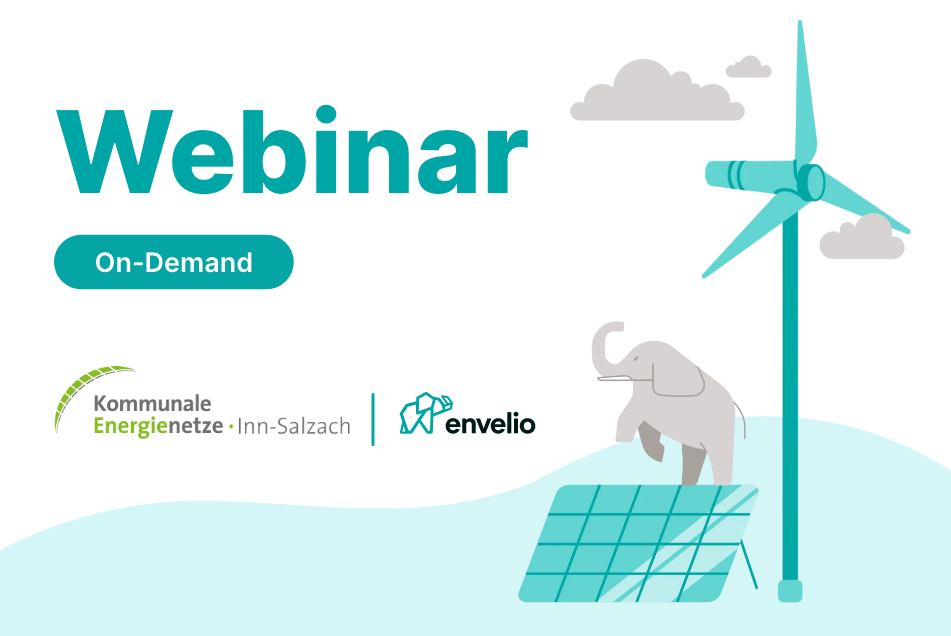 Webinar

On-Demand

Kommunale
Energienetze · Inn-Salzach

envelio